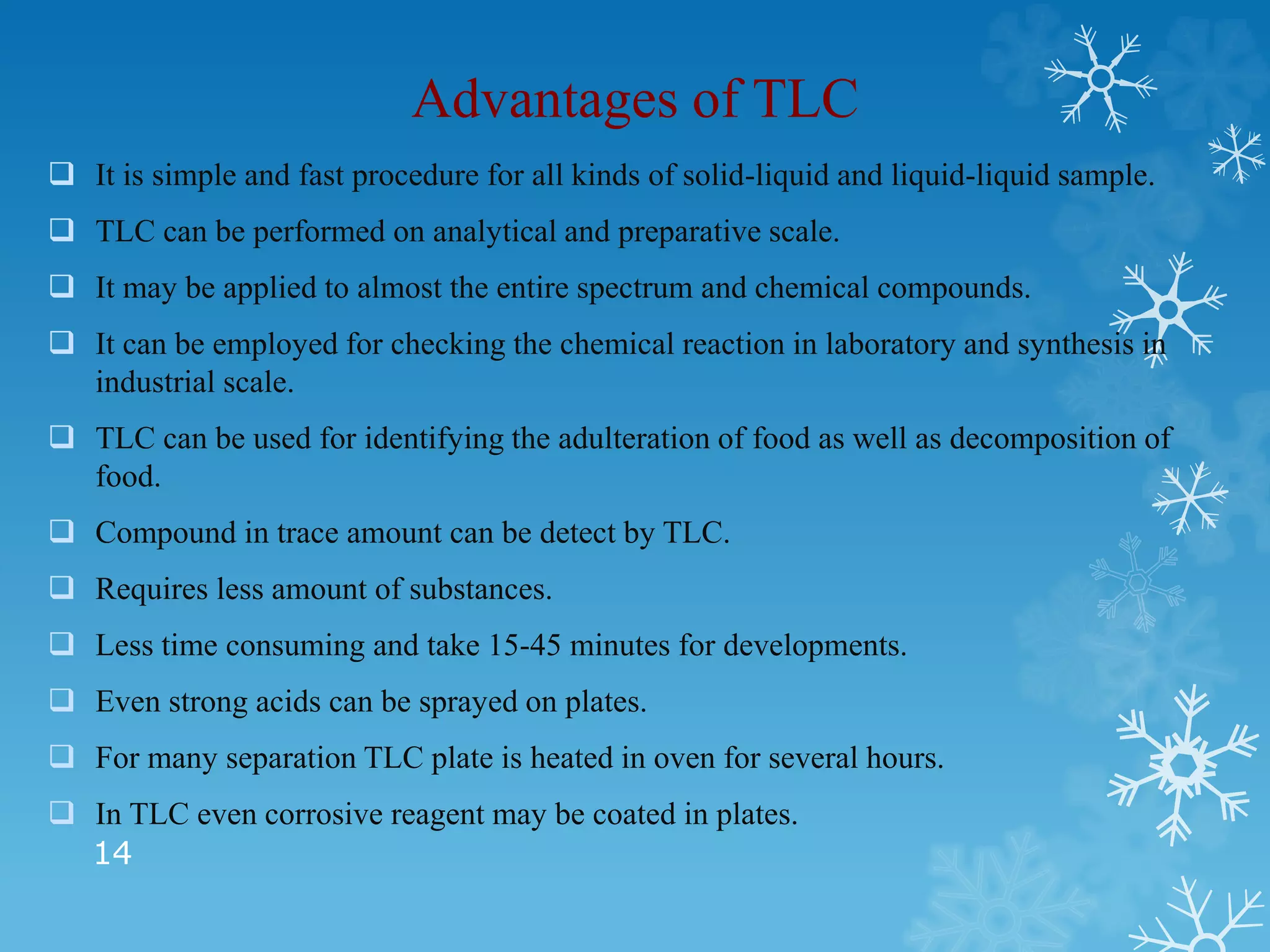 Advantages of TLC

❑ It is simple and fast procedure for all kinds of solid-liquid and liquid-liquid sample.

❑ TLC can be performed on analytical and preparative scale.

❑ It may be applied to almost the entire spectrum and chemical compounds.

❑ It can be employed for checking the chemical reaction in laboratory and synthesis in industrial scale.

❑ TLC can be used for identifying the adulteration of food as well as decomposition of food.

❑ Compound in trace amount can be detect by TLC.

❑ Requires less amount of substances.

❑ Less time consuming and take 15-45 minutes for developments.

❑ Even strong acids can be sprayed on plates.

❑ For many separation TLC plate is heated in oven for several hours.

❑ In TLC even corrosive reagent may be coated in plates.

14